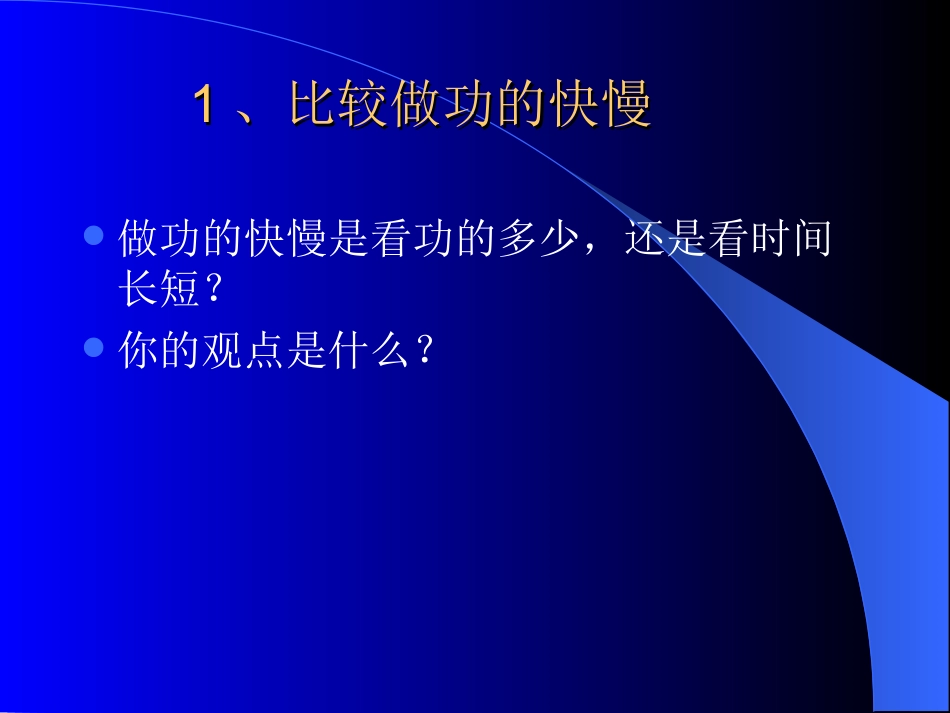 1、比较做功的快慢

- 做功的快慢是看功的多少，还是看时间长短？
- 你的观点是什么？